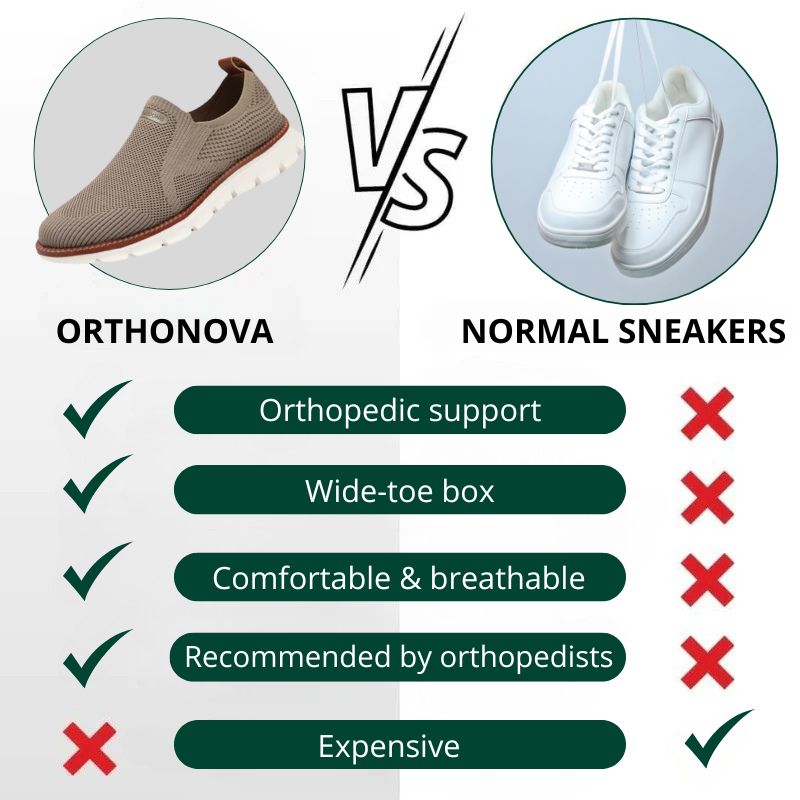 VS

ORTHONOVA

NORMAL SNEAKERS

Orthopedic support

Wide-toe box

Comfortable & breathable

Recommended by orthopedists

Expensive